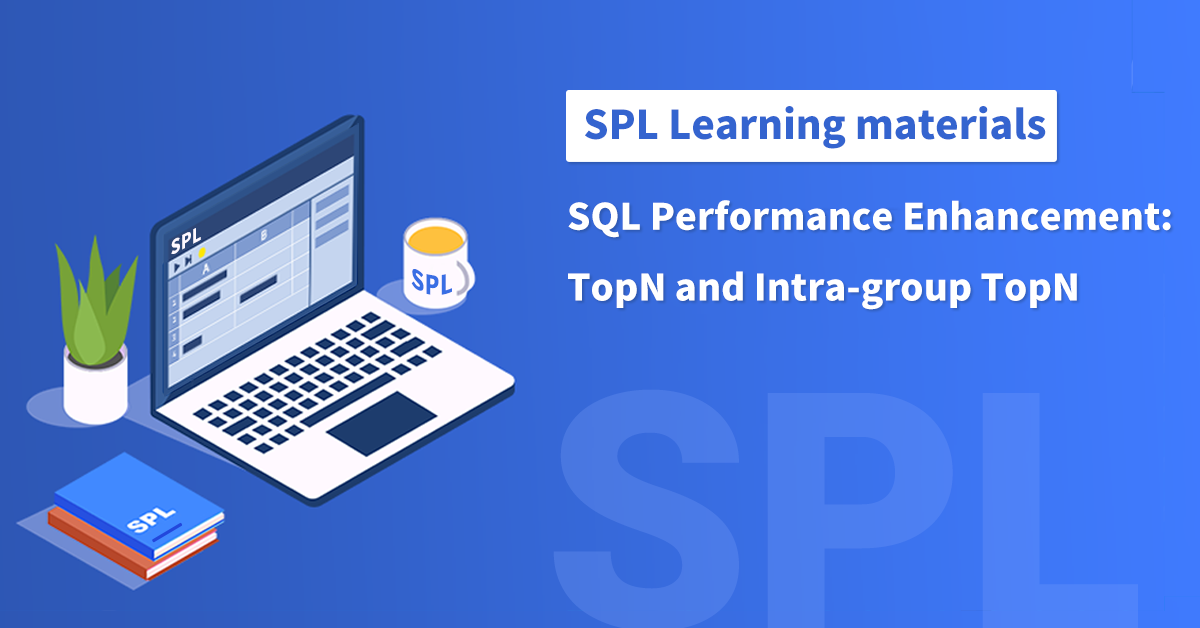 SPL Learning materials

SQL Performance Enhancement: TopN and Intra-group TopN

SPL

A

B

1

2

3

4

SPL

SPL

SPL